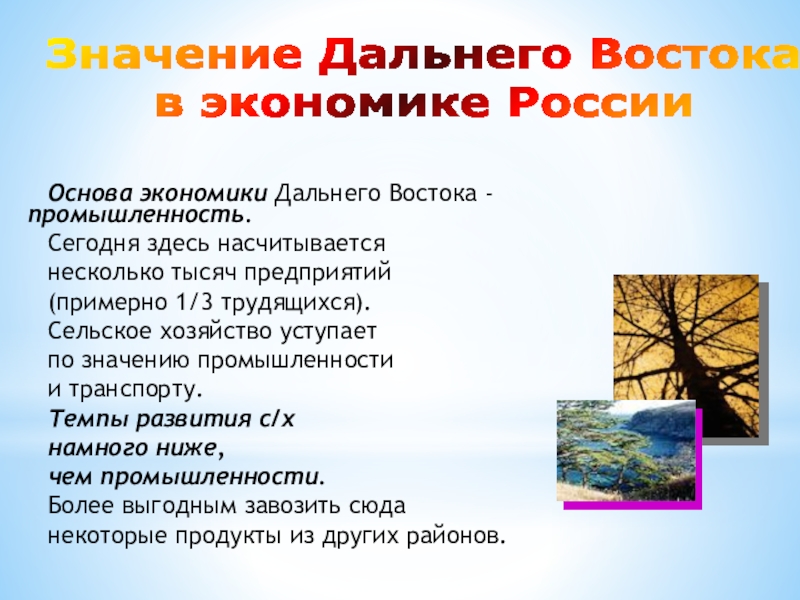 Значение Дальнего Востока в экономике России

Основа экономики Дальнего Востока - промышленность.
Сегодня здесь насчитывается несколько тысяч предприятий (примерно 1/3 трудящихся).
Сельское хозяйство уступает по значению промышленности и транспорту.
Темпы развития с/х намного ниже, чем промышленности.
Более выгодным завозить сюда некоторые продукты из других районов.